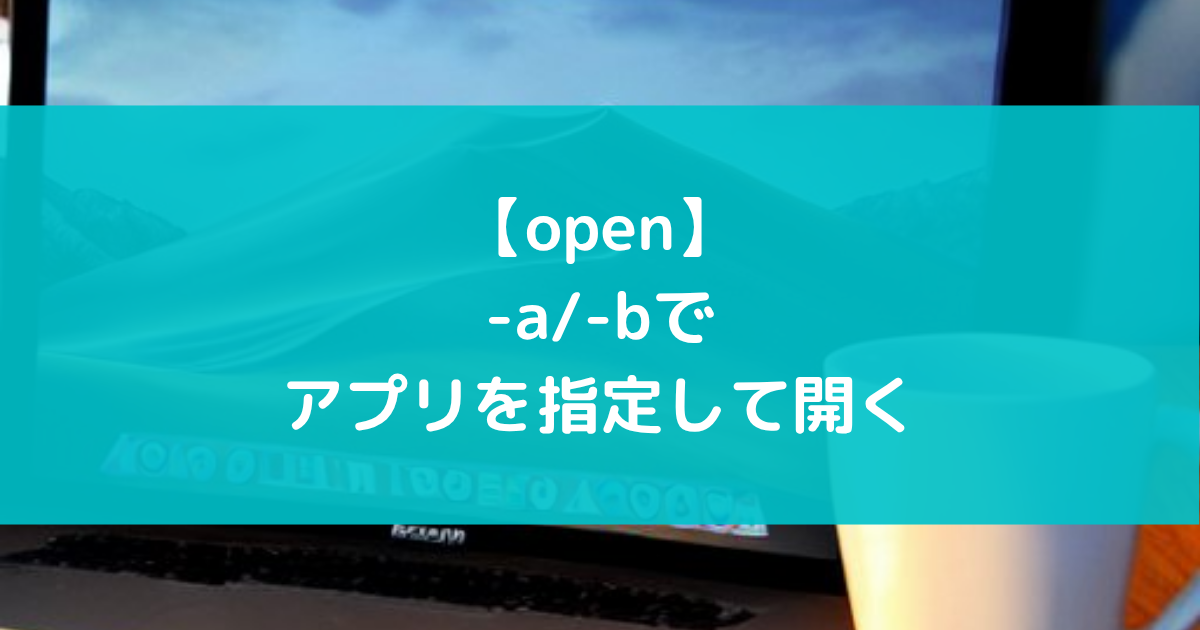 【open】
-a/-bで
アプリを指定して開く